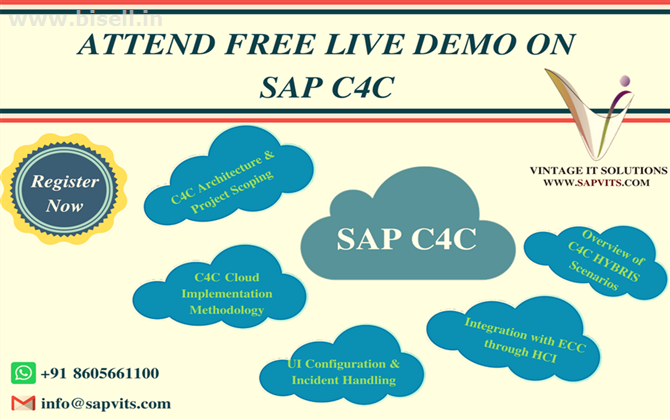 www.bisell.in

ATTEND FREE LIVE DEMO ON SAP C4C

VINTAGE IT SOLUTIONS
WWW.SAPVITS.COM

Register Now

C4C Architecture & Project Scoping

SAP C4C

Overview of C4C HYBRIS Scenarios

C4C Cloud Implementation Methodology

Integration with ECC through HCI

UI Configuration & Incident Handling

+91 8605661100

info@sapvits.com